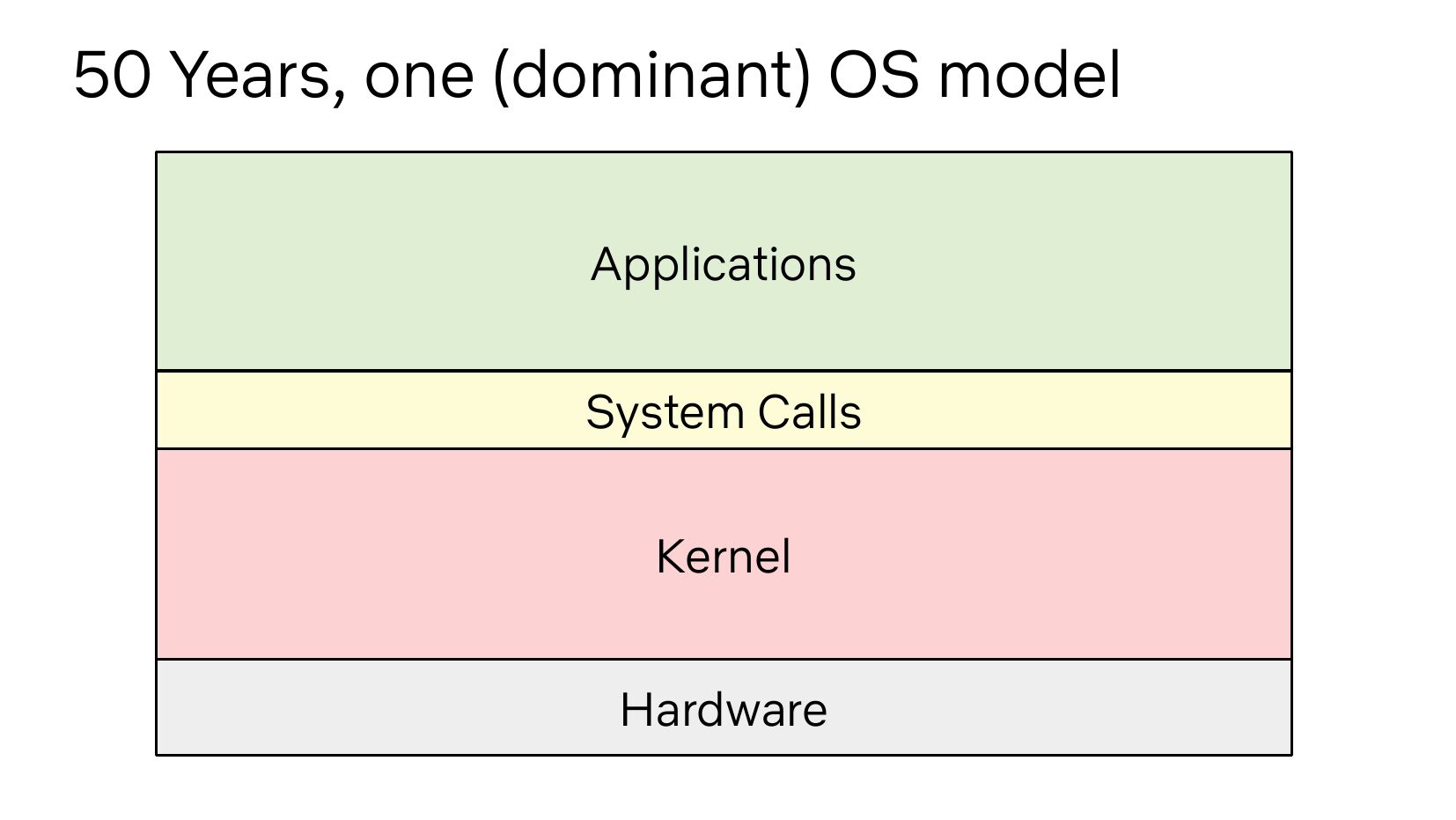 50 Years, one (dominant) OS model

Applications

System Calls

Kernel

Hardware